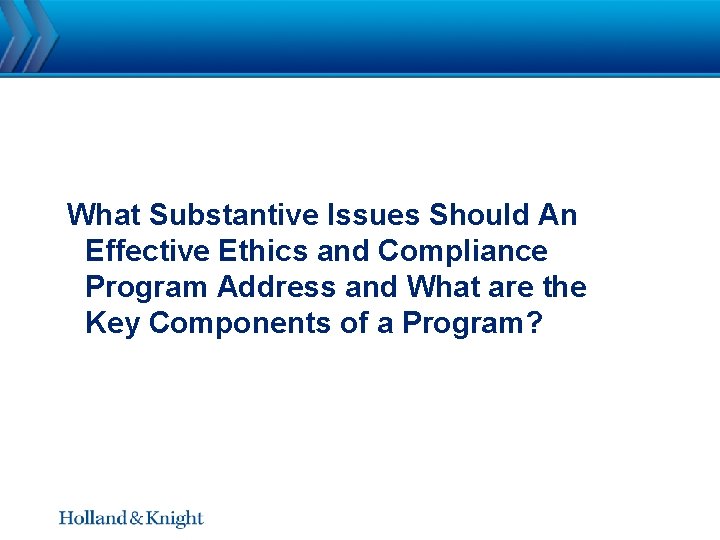 What Substantive Issues Should An Effective Ethics and Compliance Program Address and What are the Key Components of a Program?

Holland & Knight